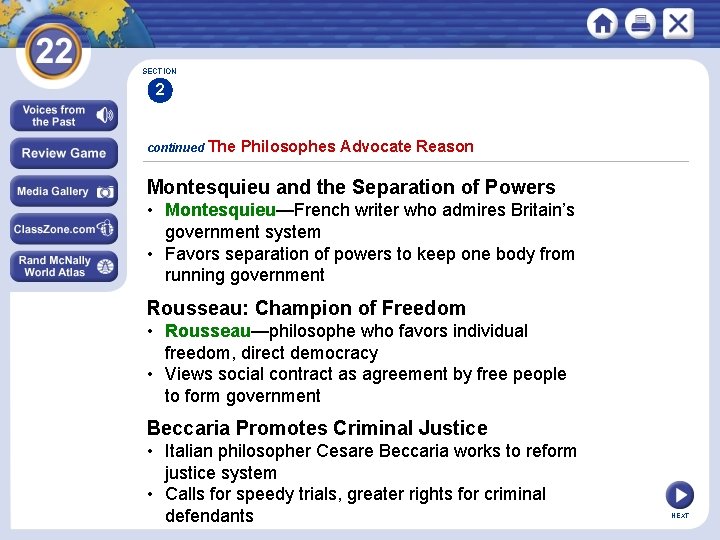 22

Voices from the Past

Review Game

Media Gallery

ClassZone.com

Rand McNally World Atlas

SECTION 2

continued The Philosophes Advocate Reason

Montesquieu and the Separation of Powers
• Montesquieu—French writer who admires Britain's government system
• Favors separation of powers to keep one body from running government

Rousseau: Champion of Freedom
• Rousseau—philosophe who favors individual freedom, direct democracy
• Views social contract as agreement by free people to form government

Beccaria Promotes Criminal Justice
• Italian philosopher Cesare Beccaria works to reform justice system
• Calls for speedy trials, greater rights for criminal defendants

NEXT